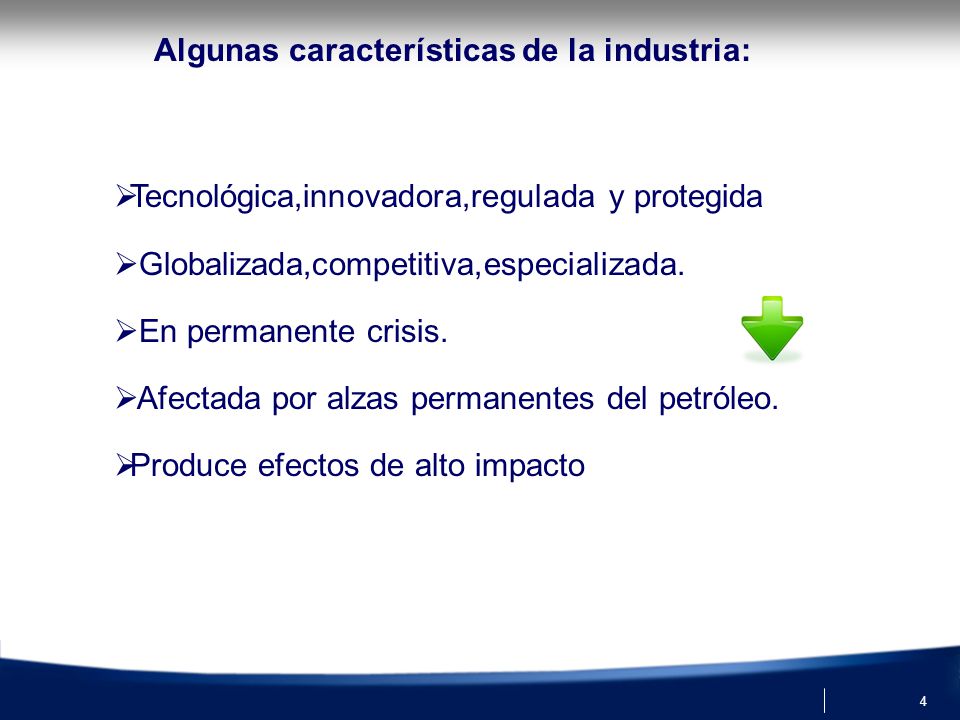 Algunas características de la industria:

➢Tecnológica,innovadora,regulada y protegida

➢Globalizada,competitiva,especializada.

➢En permanente crisis.

➢Afectada por alzas permanentes del petróleo.

➢Produce efectos de alto impacto

4